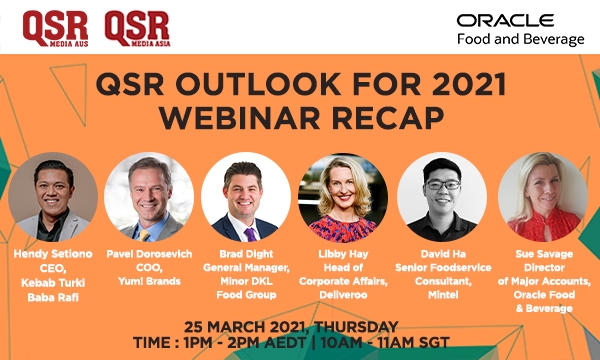 QSR MEDIA AUS QSR MEDIA ASIA

ORACLE
Food and Beverage

QSR OUTLOOK FOR 2021
WEBINAR RECAP

Hendy Setiono
CEO,
Kebab Turki
Baba Rafi

Pavel Dorosevich
COO,
Yum! Brands

Brad Dight
General Manager,
Minor DKL
Food Group

Libby Hay
Head of
Corporate Affairs,
Deliveroo

David Ha
Senior Foodservice
Consultant,
Mintel

Sue Savage
Director
of Major Accounts,
Oracle Food
& Beverage

25 MARCH 2021, THURSDAY
TIME : 1PM - 2PM AEDT | 10AM - 11AM SGT